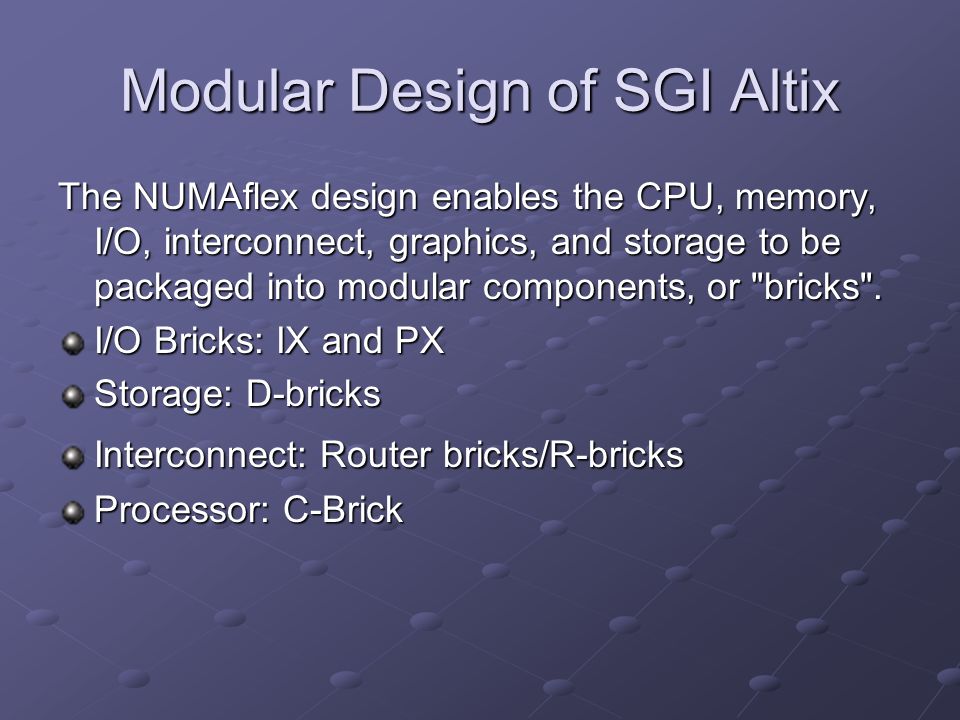 Modular Design of SGI Altix

The NUMAflex design enables the CPU, memory, I/O, interconnect, graphics, and storage to be packaged into modular components, or "bricks".

I/O Bricks: IX and PX
Storage: D-bricks
Interconnect: Router bricks/R-bricks
Processor: C-Brick